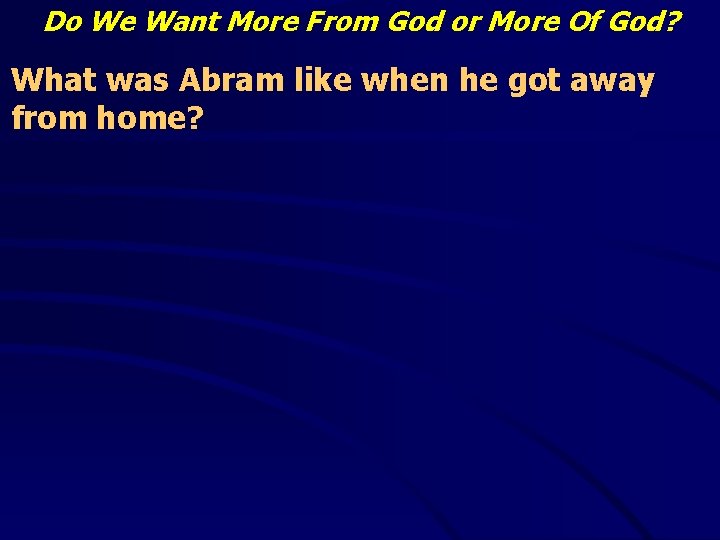 Do We Want More From God or More Of God?

What was Abram like when he got away from home?